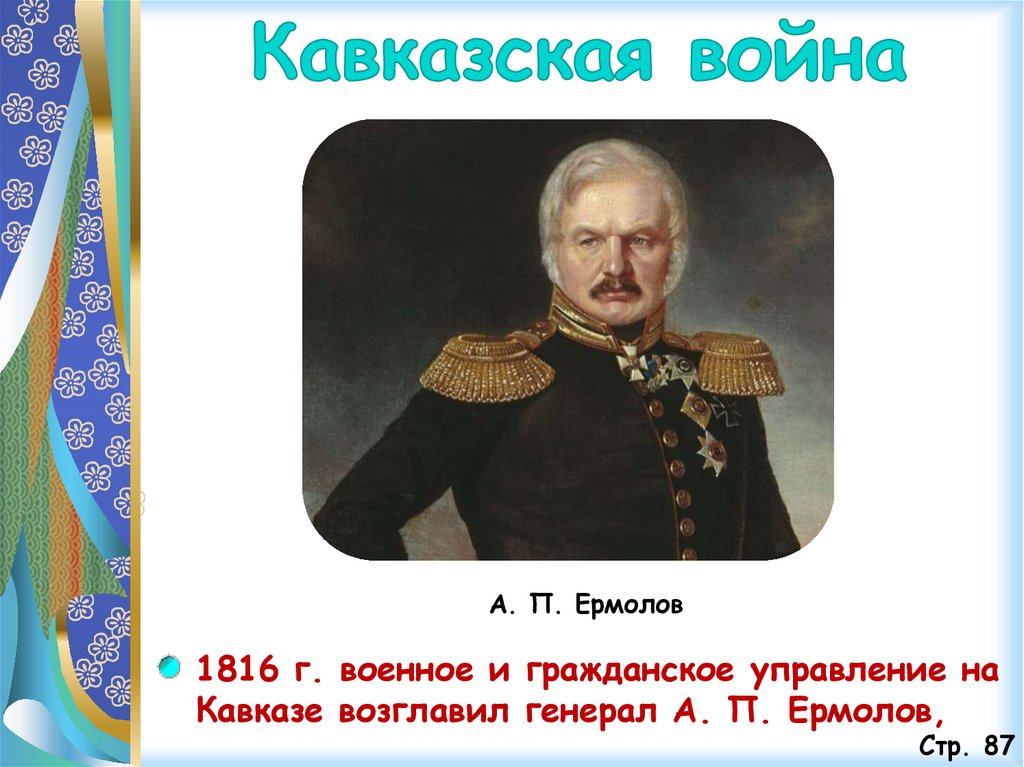 Кавказская война

А. П. Ермолов

1816 г. военное и гражданское управление на Кавказе возглавил генерал А. П. Ермолов,

Стр. 87